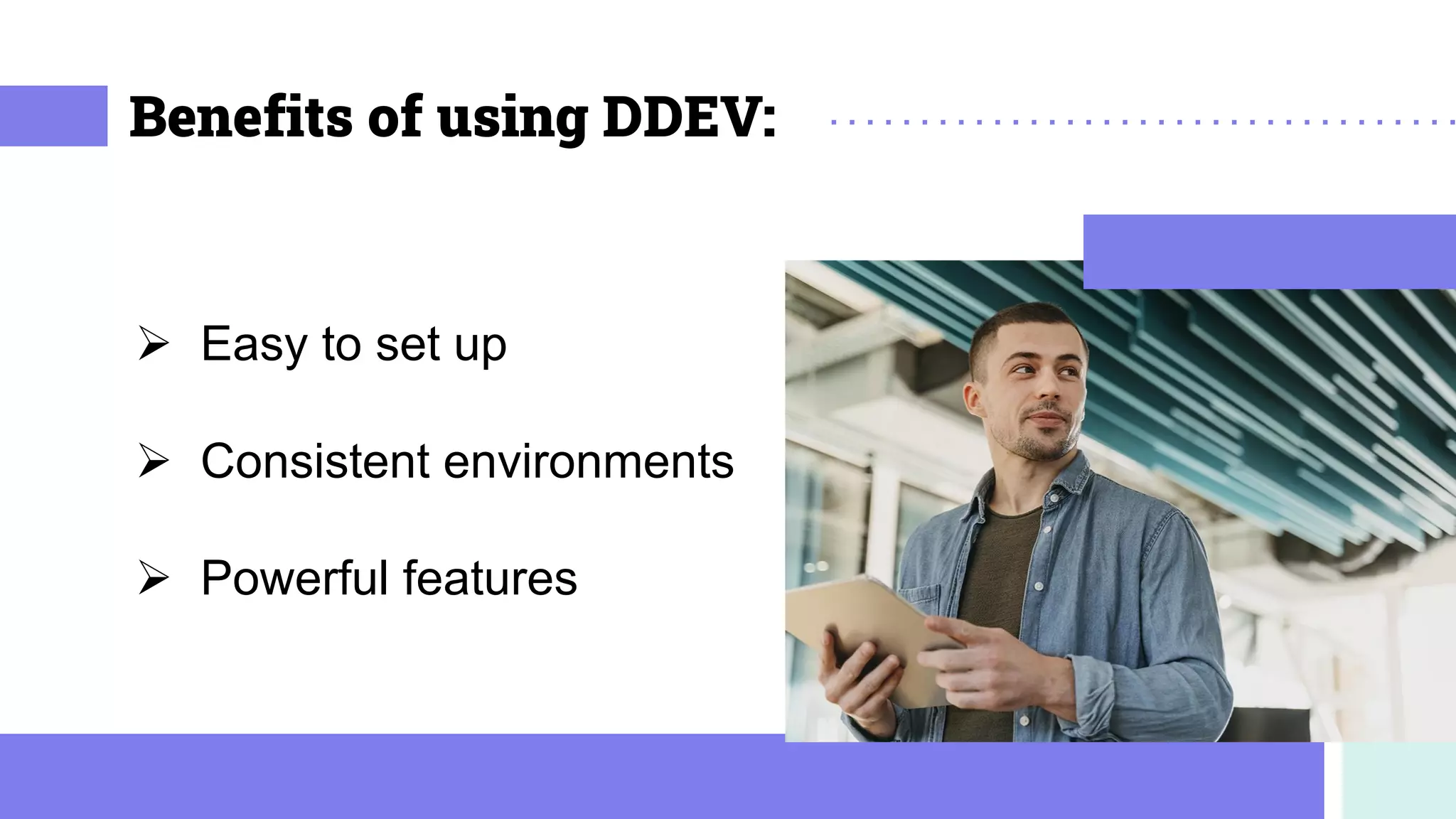 Benefits of using DDEV:

➢ Easy to set up

➢ Consistent environments

➢ Powerful features